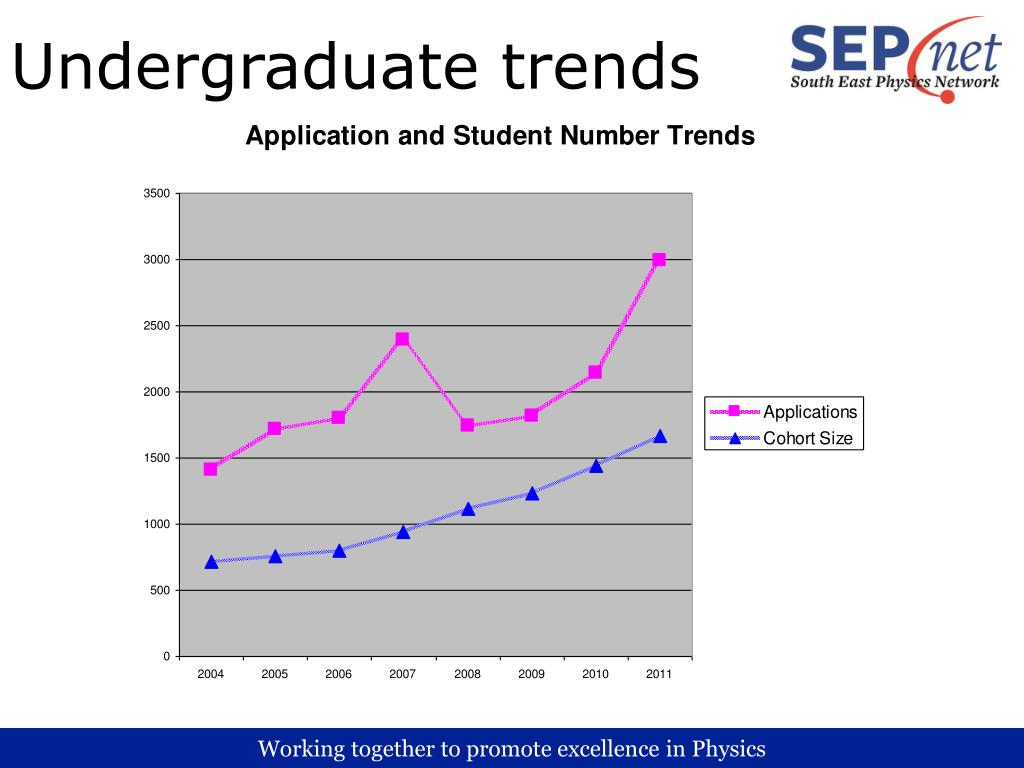 Undergraduate trends

SEPnet
South East Physics Network

Application and Student Number Trends

3500
3000
2500
2000
1500
1000
500
0

2004 2005 2006 2007 2008 2009 2010 2011

Applications
Cohort Size

Working together to promote excellence in Physics